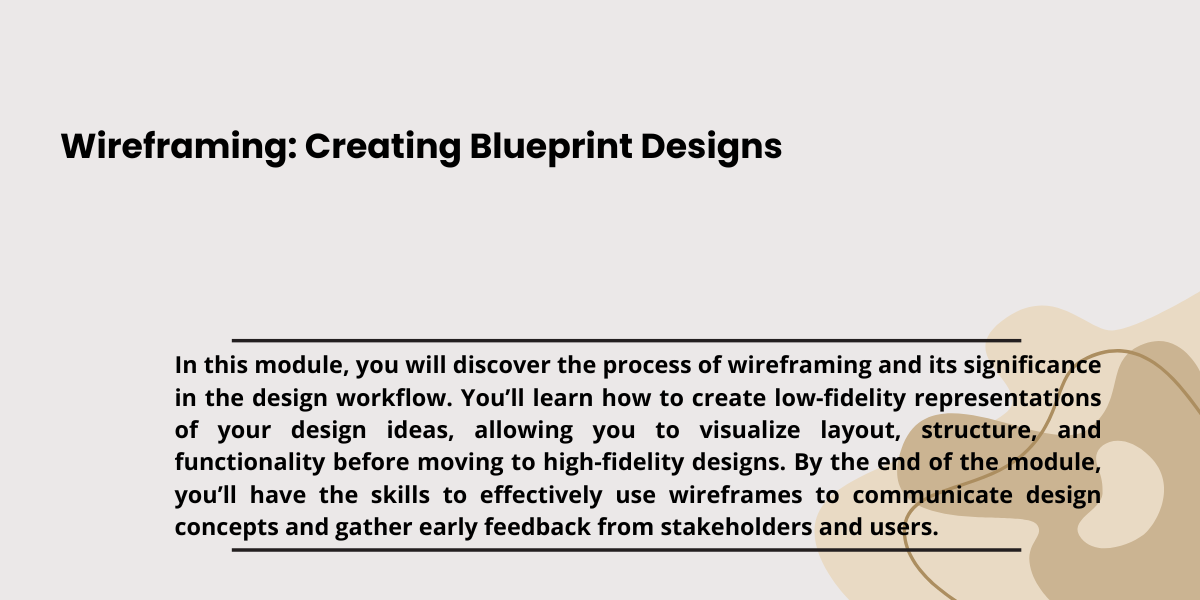 Wireframing: Creating Blueprint Designs

In this module, you will discover the process of wireframing and its significance in the design workflow. You'll learn how to create low-fidelity representations of your design ideas, allowing you to visualize layout, structure, and functionality before moving to high-fidelity designs. By the end of the module, you'll have the skills to effectively use wireframes to communicate design concepts and gather early feedback from stakeholders and users.